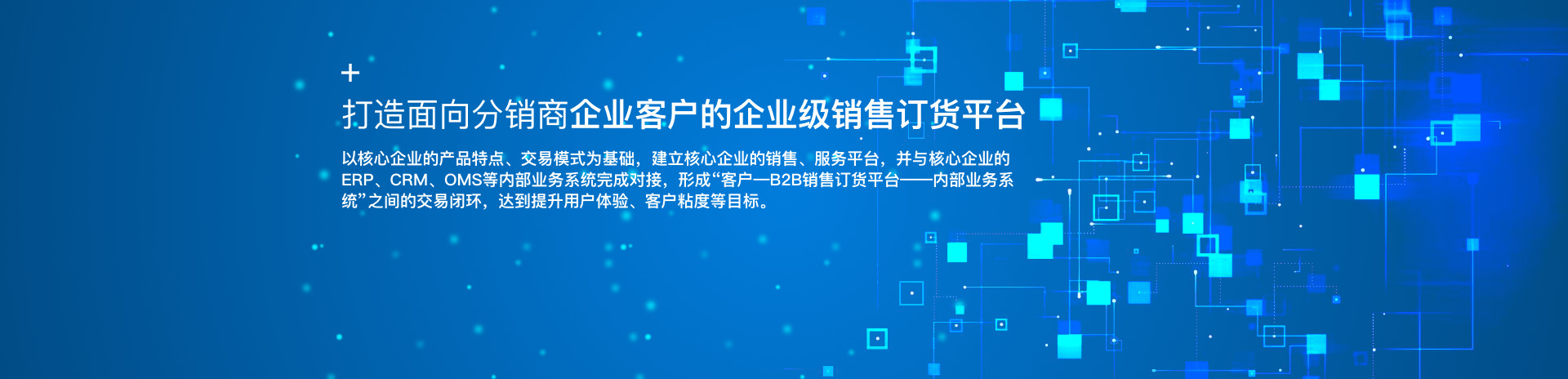 +

打造面向分销商企业客户的企业级销售订货平台

以核心企业的产品特点、交易模式为基础，建立核心企业的销售、服务平台，并与核心企业的ERP、CRM、OMS等内部业务系统完成对接，形成“客户—B2B销售订货平台——内部业务系统”之间的交易闭环，达到提升用户体验、客户粘度等目标。